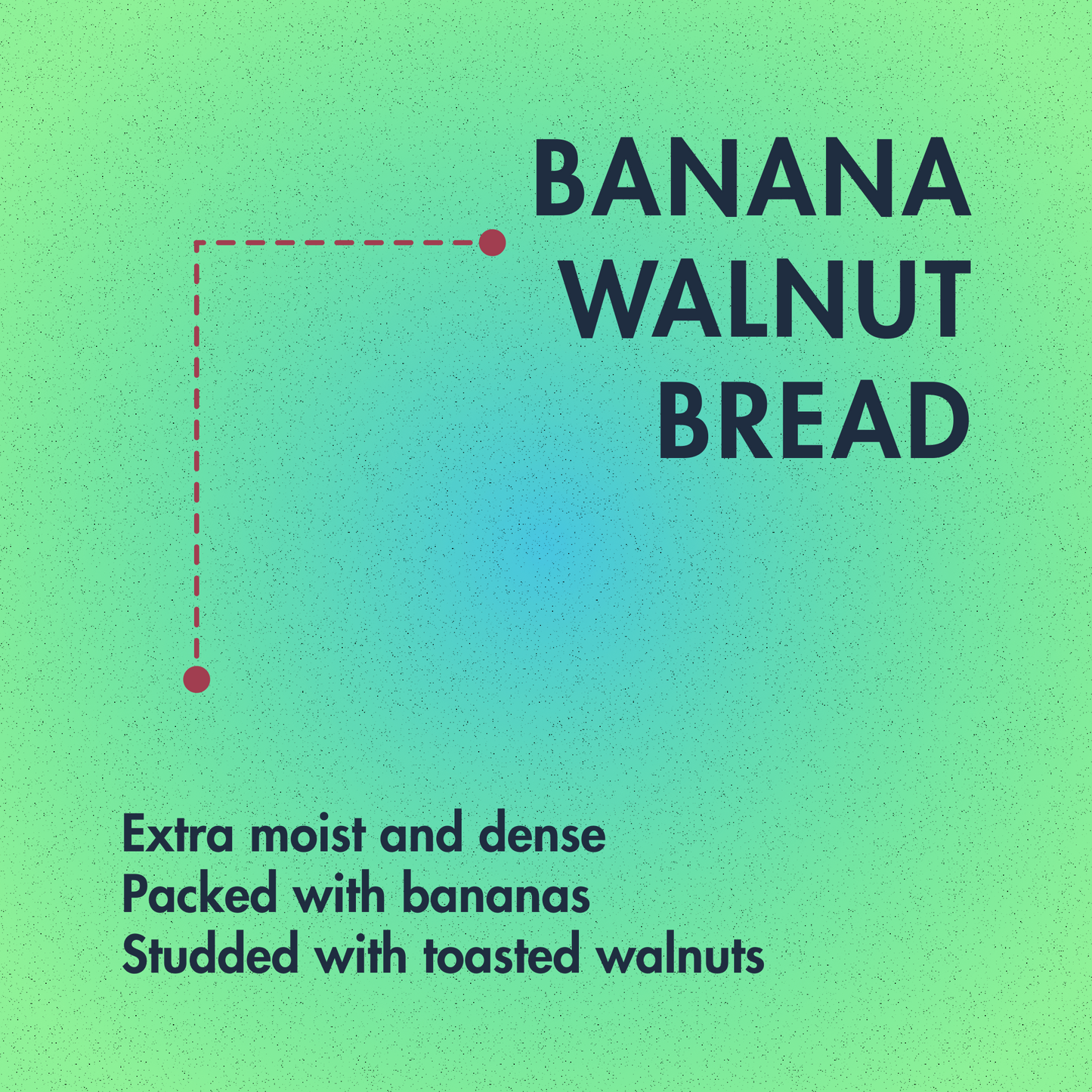 BANANA
WALNUT
BREAD

Extra moist and dense
Packed with bananas
Studded with toasted walnuts